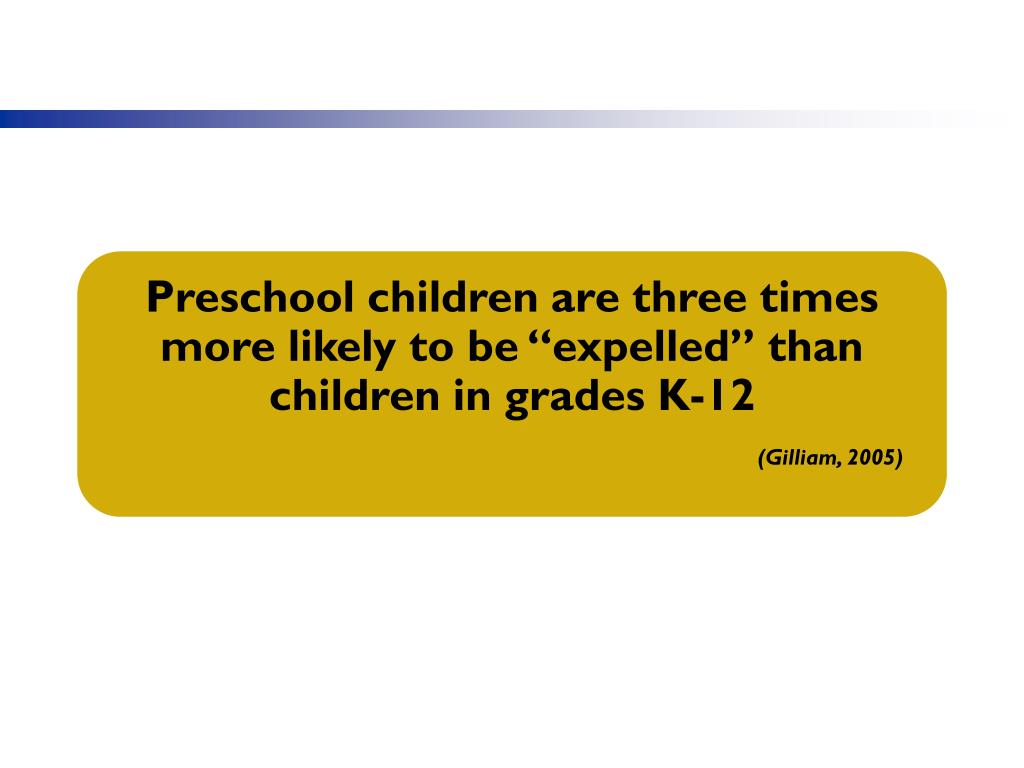 Preschool children are three times more likely to be “expelled” than children in grades K-12

(Gilliam, 2005)